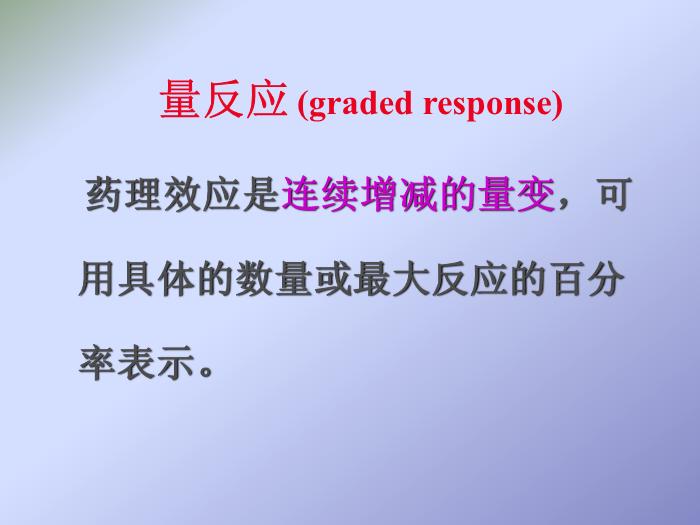 量反应 (graded response)

药理效应是连续增减的量变，可用具体的数量或最大反应的百分率表示。